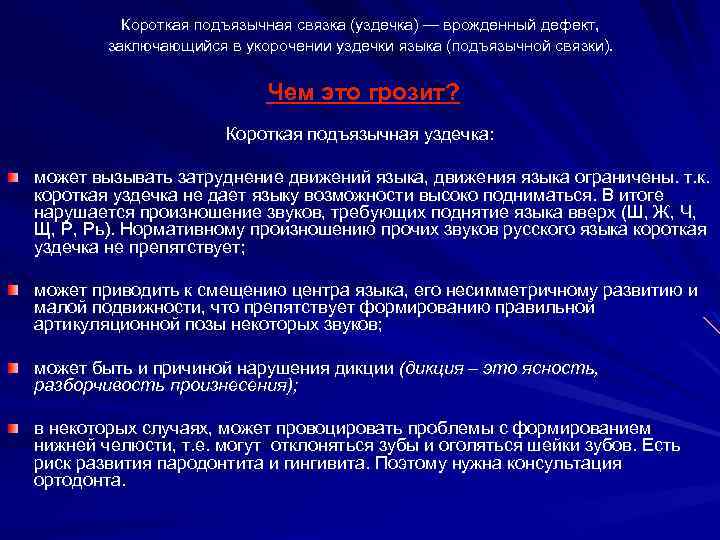 Короткая подъязычная связка (уздечка) — врожденный дефект, заключающийся в укорочении уздечки языка (подъязычной связки).

Чем это грозит?

Короткая подъязычная уздечка:

может вызывать затруднение движений языка, движения языка ограничены. т.к. короткая уздечка не дает языку возможности высоко подниматься. В итоге нарушается произношение звуков, требующих поднятие языка вверх (Ш, Ж, Ч, Щ, Р, Рь). Нормативному произношению прочих звуков русского языка короткая уздечка не препятствует;

может приводить к смещению центра языка, его несимметричному развитию и малой подвижности, что препятствует формированию правильной артикуляционной позы некоторых звуков;

может быть и причиной нарушения дикции (дикция – это ясность, разборчивость произнесения);

в некоторых случаях, может провоцировать проблемы с формированием нижней челюсти, т.е. могут отклоняться зубы и оголяться шейки зубов. Есть риск развития пародонтита и гингивита. Поэтому нужна консультация ортодонта.